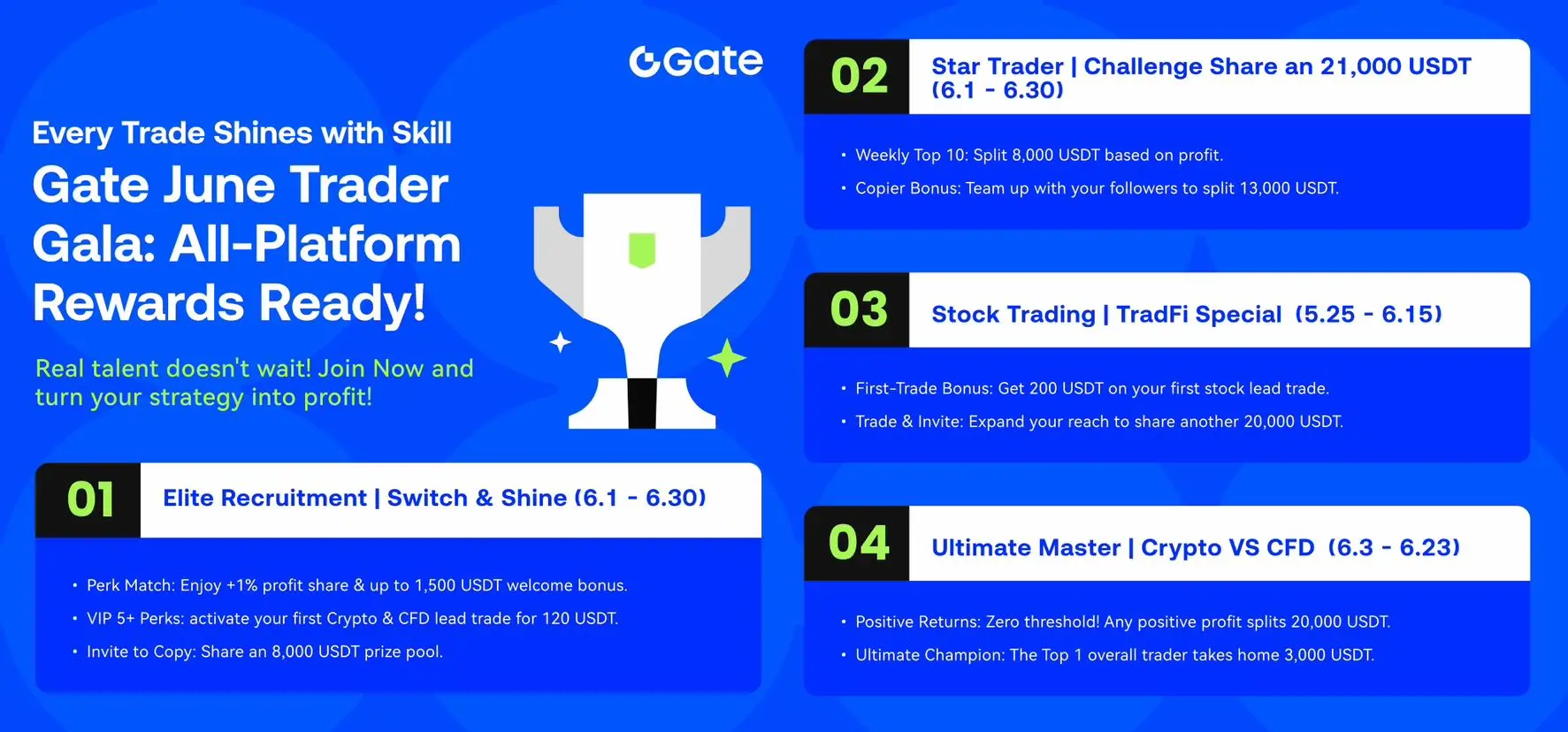 Gate

Every Trade Shines with Skill

Gate June Trader Gala: All-Platform Rewards Ready!

Real talent doesn't wait! Join Now and turn your strategy into profit!

01 Elite Recruitment | Switch & Shine (6.1 - 6.30)

• Perk Match: Enjoy +1% profit share & up to 1,500 USDT welcome bonus.
• VIP 5+ Perks: activate your first Crypto & CFD lead trade for 120 USDT.
• Invite to Copy: Share an 8,000 USDT prize pool.

02 Star Trader | Challenge Share an 21,000 USDT (6.1 - 6.30)

• Weekly Top 10: Split 8,000 USDT based on profit.
• Copier Bonus: Team up with your followers to split 13,000 USDT.

03 Stock Trading | TradFi Special (5.25 - 6.15)

• First-Trade Bonus: Get 200 USDT on your first stock lead trade.
• Trade & Invite: Expand your reach to share another 20,000 USDT.

04 Ultimate Master | Crypto VS CFD (6.3 - 6.23)

• Positive Returns: Zero threshold! Any positive profit splits 20,000 USDT.
• Ultimate Champion: The Top 1 overall trader takes home 3,000 USDT.